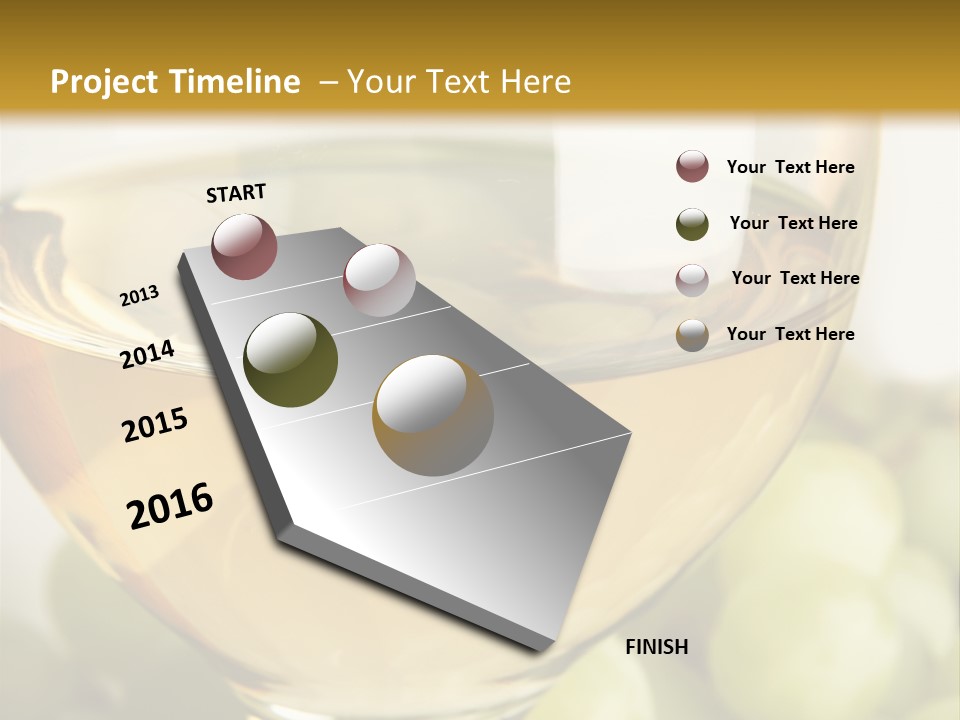 Project Timeline – Your Text Here

START

2013

2014

2015

2016

FINISH

Your Text Here

Your Text Here

Your Text Here

Your Text Here